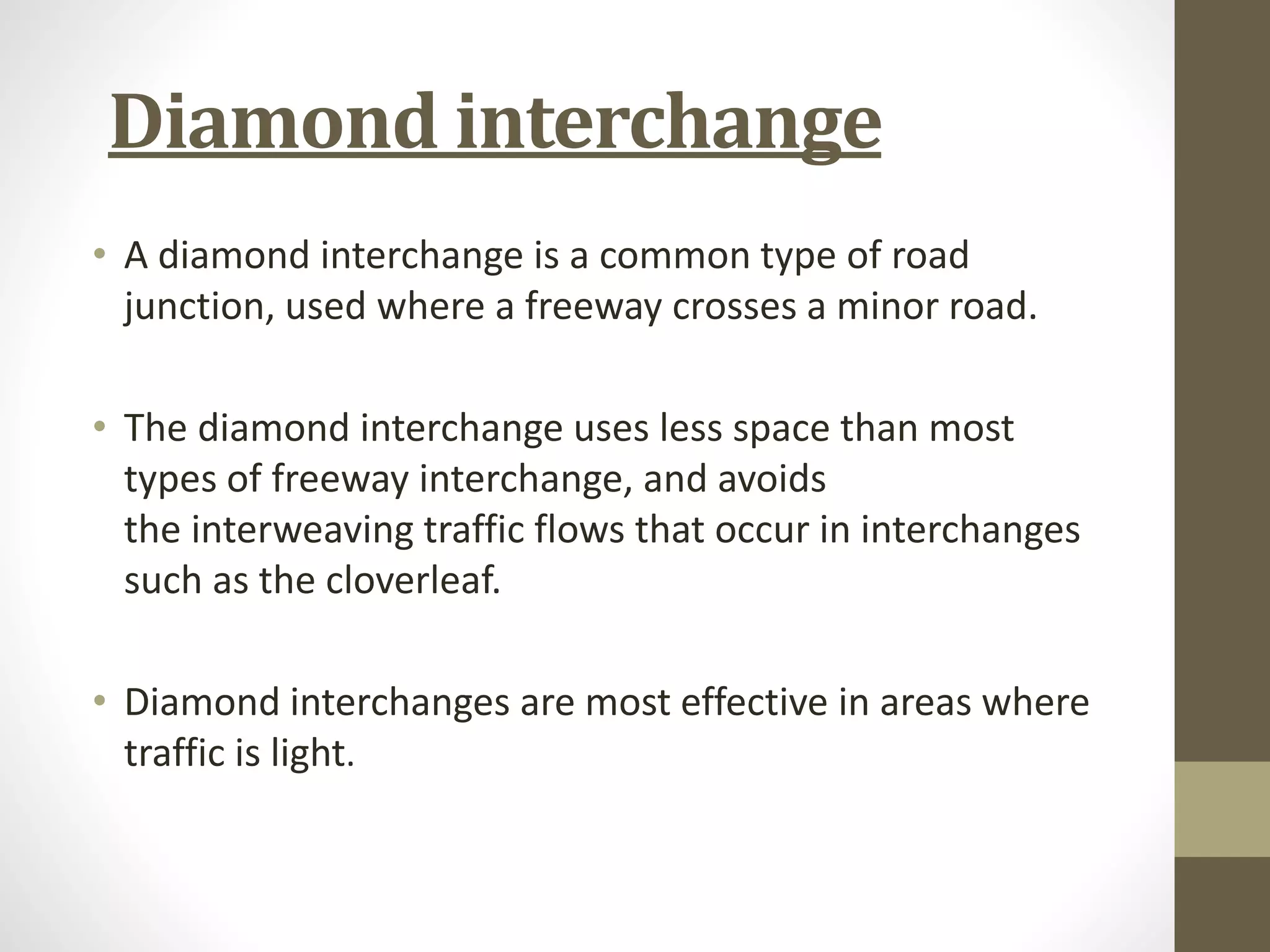 Diamond interchange

• A diamond interchange is a common type of road junction, used where a freeway crosses a minor road.

• The diamond interchange uses less space than most types of freeway interchange, and avoids the interweaving traffic flows that occur in interchanges such as the cloverleaf.

• Diamond interchanges are most effective in areas where traffic is light.